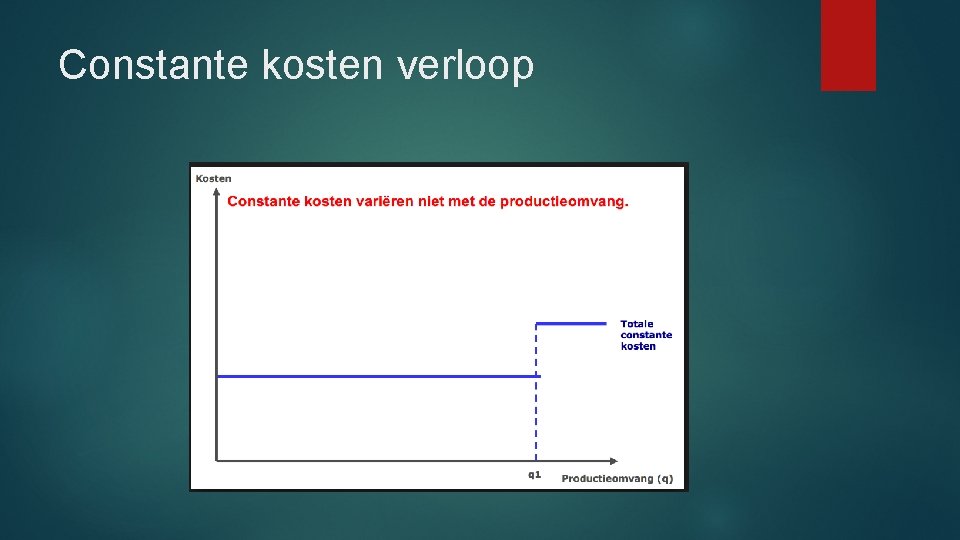 Constante kosten verloop

Kosten

Constante kosten variëren niet met de productieomvang.

Totale constante kosten

q1

Productieomvang (q)